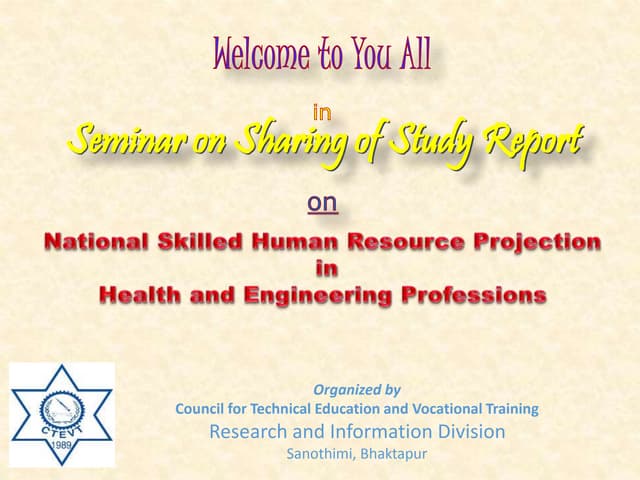 Welcome to You All

in

Seminar on Sharing of Study Report

on

National Skilled Human Resource Projection
in
Health and Engineering Professions

CTEVT
1989

Organized by
Council for Technical Education and Vocational Training
Research and Information Division
Sanothimi, Bhaktapur